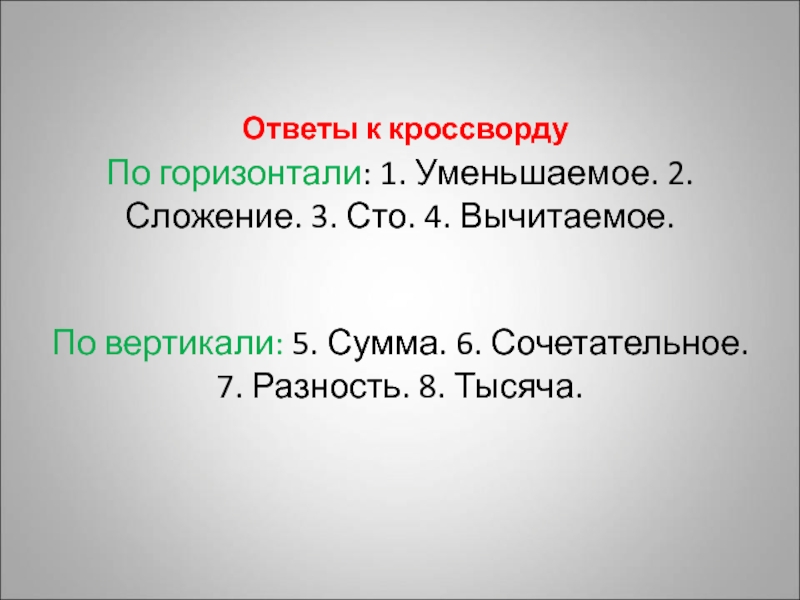 Ответы к кроссворду

По горизонтали: 1. Уменьшаемое. 2. Сложение. 3. Сто. 4. Вычитаемое.

По вертикали: 5. Сумма. 6. Сочетательное. 7. Разность. 8. Тысяча.